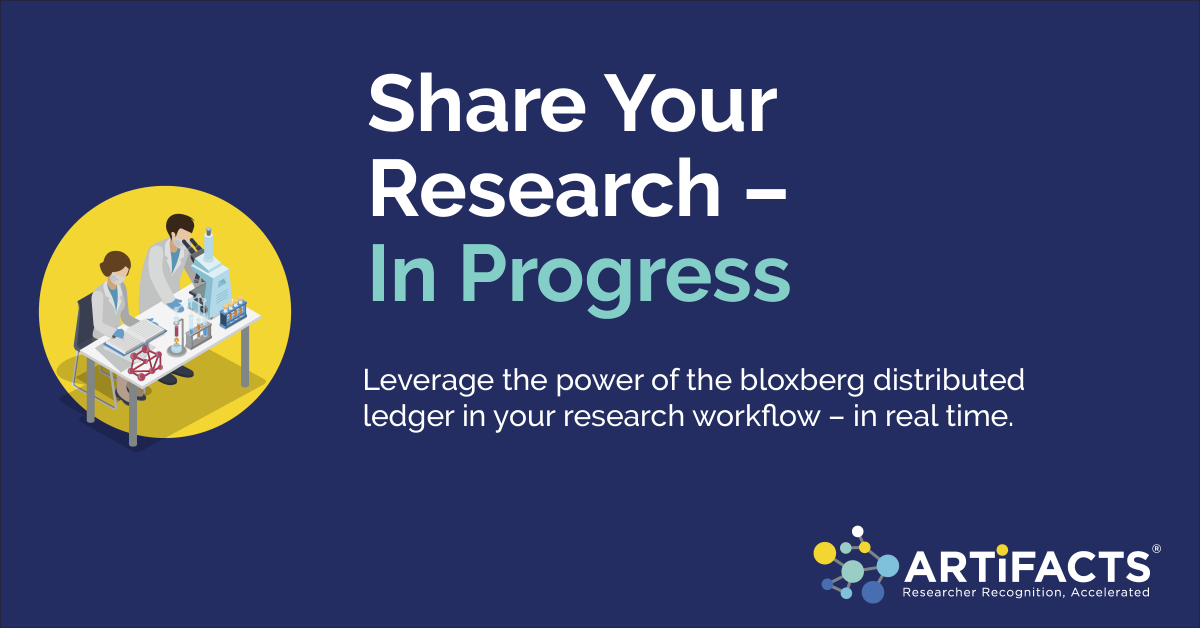 Share Your Research – In Progress

Leverage the power of the bloxberg distributed ledger in your research workflow – in real time.

ARTiFACTS®
Researcher Recognition, Accelerated